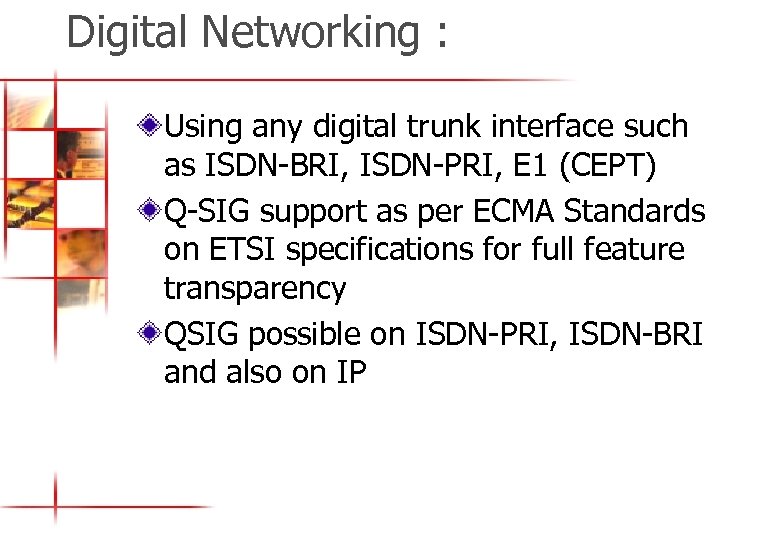 Digital Networking :

Using any digital trunk interface such as ISDN-BRI, ISDN-PRI, E1 (CEPT)

Q-SIG support as per ECMA Standards on ETSI specifications for full feature transparency

QSIG possible on ISDN-PRI, ISDN-BRI and also on IP